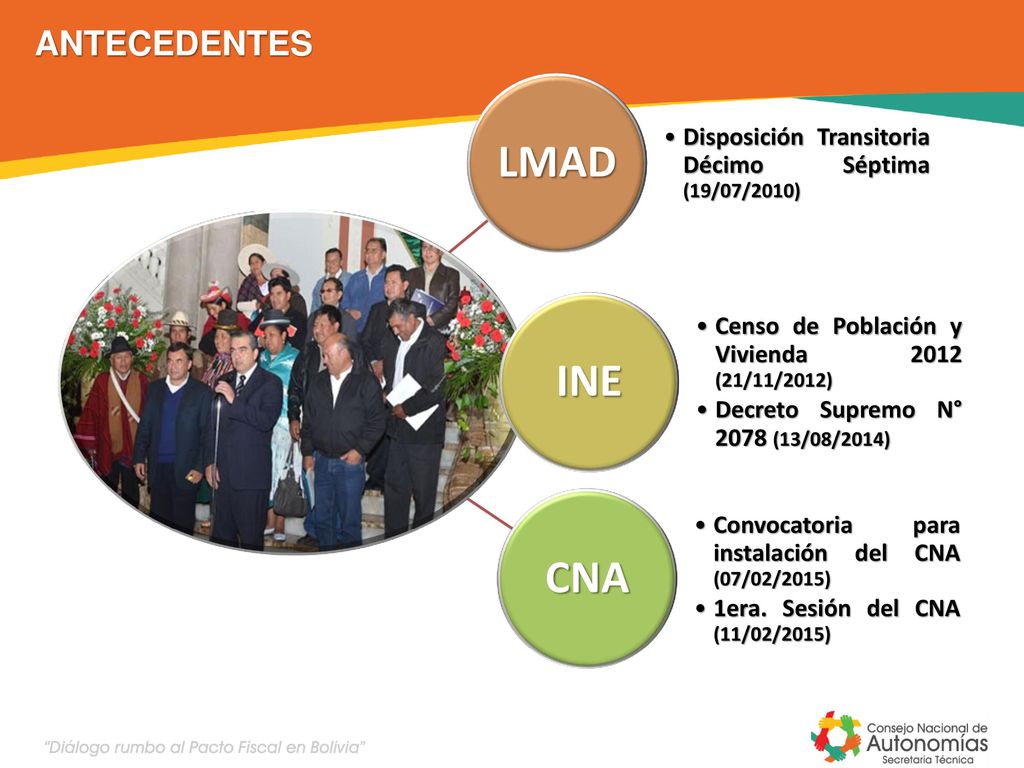 ANTECEDENTES

LMAD

• Disposición Transitoria Décimo Séptima (19/07/2010)

INE

• Censo de Población y Vivienda 2012 (21/11/2012)
• Decreto Supremo N° 2078 (13/08/2014)

CNA

• Convocatoria para instalación del CNA (07/02/2015)
• 1era. Sesión del CNA (11/02/2015)

"Diálogo rumbo al Pacto Fiscal en Bolivia"

Consejo Nacional de Autonomías Secretaría Técnica